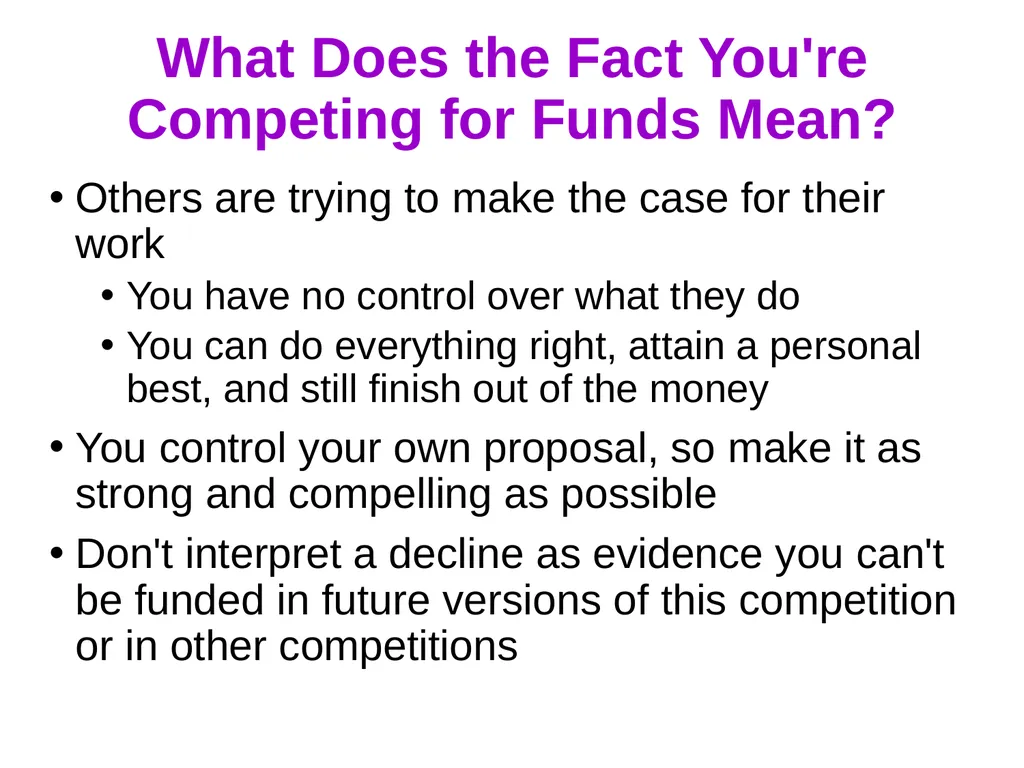 What Does the Fact You're Competing for Funds Mean?

• Others are trying to make the case for their work
  • You have no control over what they do
  • You can do everything right, attain a personal best, and still finish out of the money
• You control your own proposal, so make it as strong and compelling as possible
• Don't interpret a decline as evidence you can't be funded in future versions of this competition or in other competitions